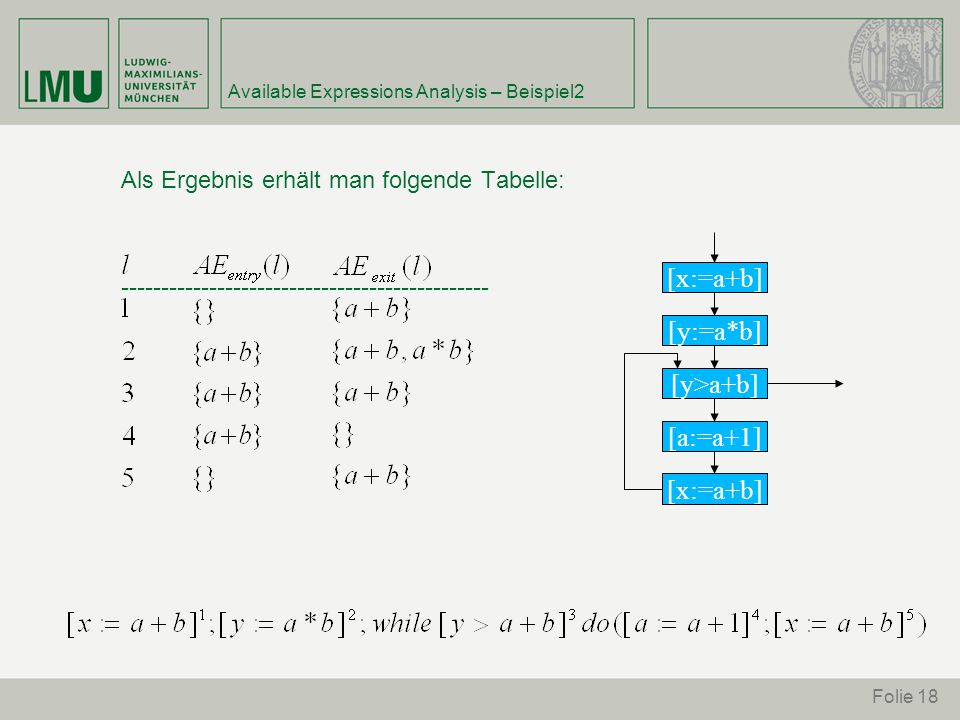 LMU LUDWIG-MAXIMILIANS-UNIVERSITÄT MÜNCHEN

Available Expressions Analysis – Beispiel2

Als Ergebnis erhält man folgende Tabelle:

| $l$ | $AE_{entry}(l)$ | $AE_{exit}(l)$ |
|---|---|---|
| 1 | $\{\}$ | $\{a+b\}$ |
| 2 | $\{a+b\}$ | $\{a+b, a*b\}$ |
| 3 | $\{a+b\}$ | $\{a+b\}$ |
| 4 | $\{a+b\}$ | $\{\}$ |
| 5 | $\{\}$ | $\{a+b\}$ |

[x:=a+b]
[y:=a*b]
[y>a+b]
[a:=a+1]
[x:=a+b]

$[x := a+b]^1; [y := a*b]^2; while\ [y > a+b]^3\ do([a := a+1]^4; [x := a+b]^5)$

Folie 18